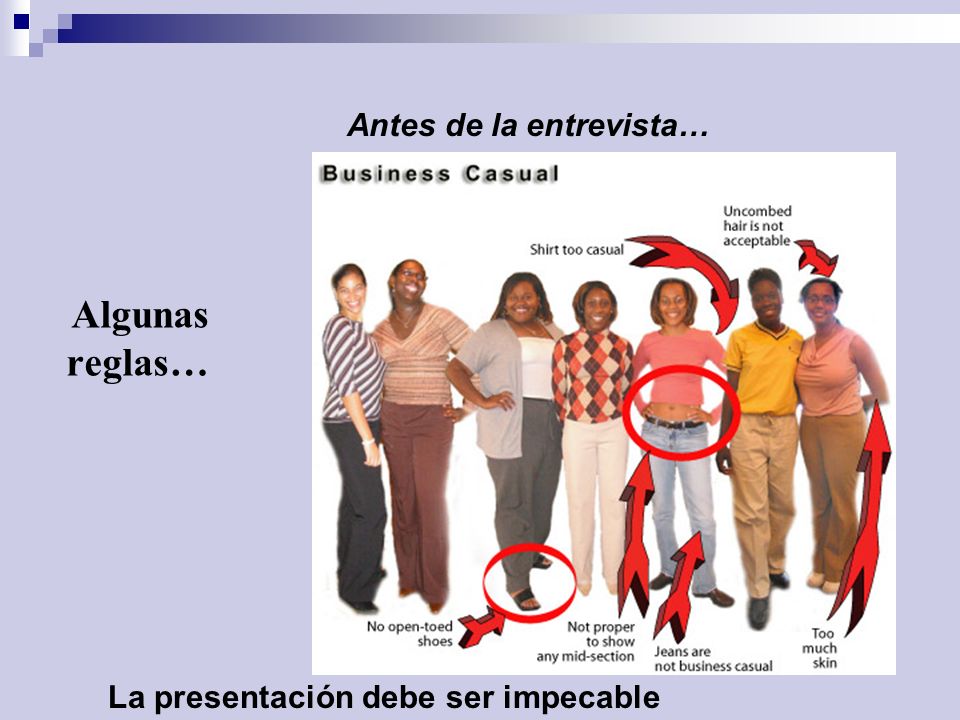 Antes de la entrevista…

Algunas reglas…

Business Casual

Shirt too casual

Uncombed hair is not acceptable

No open-toed shoes

Not proper to show any mid-section

Jeans are not business casual

Too much skin

La presentación debe ser impecable